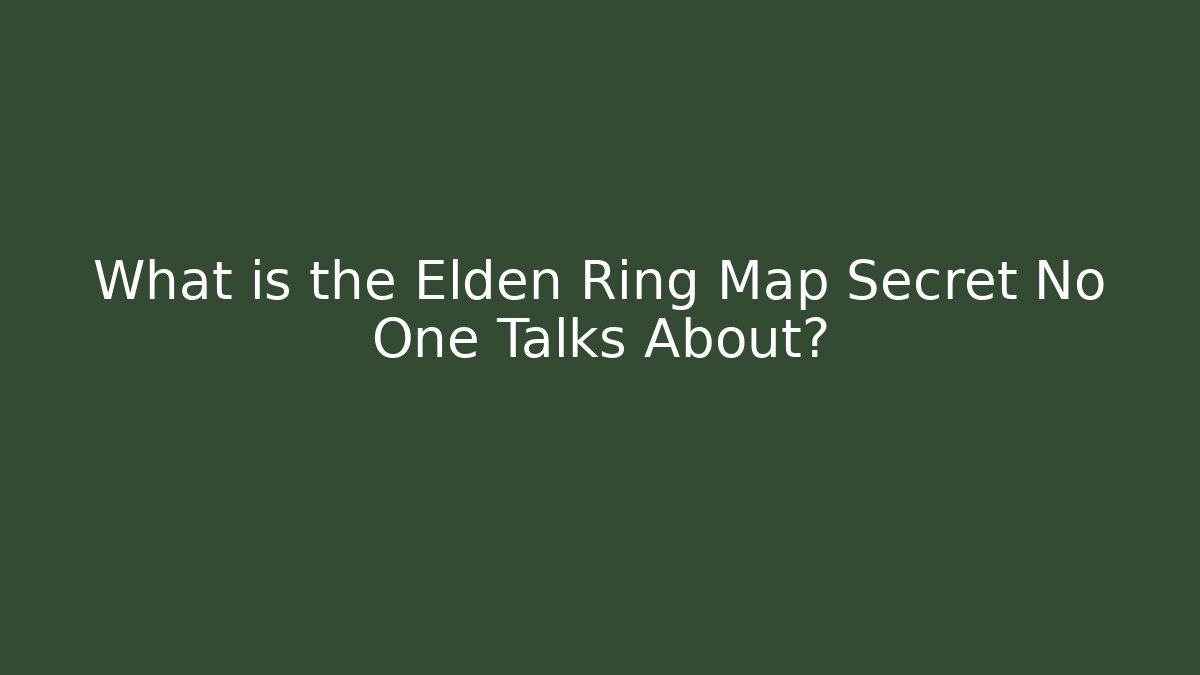 What is the Elden Ring Map Secret No One Talks About?